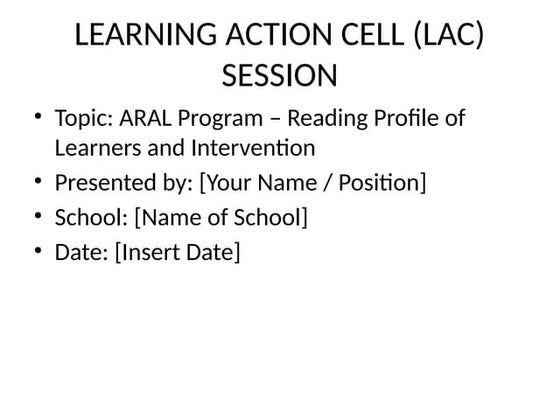 LEARNING ACTION CELL (LAC) SESSION

• Topic: ARAL Program – Reading Profile of Learners and Intervention
• Presented by: [Your Name / Position]
• School: [Name of School]
• Date: [Insert Date]